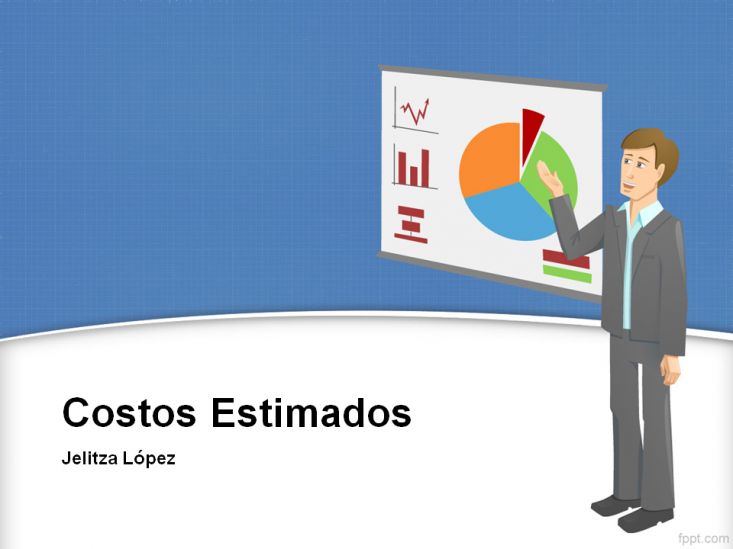 Costos Estimados

Jelitza López

fppt.com